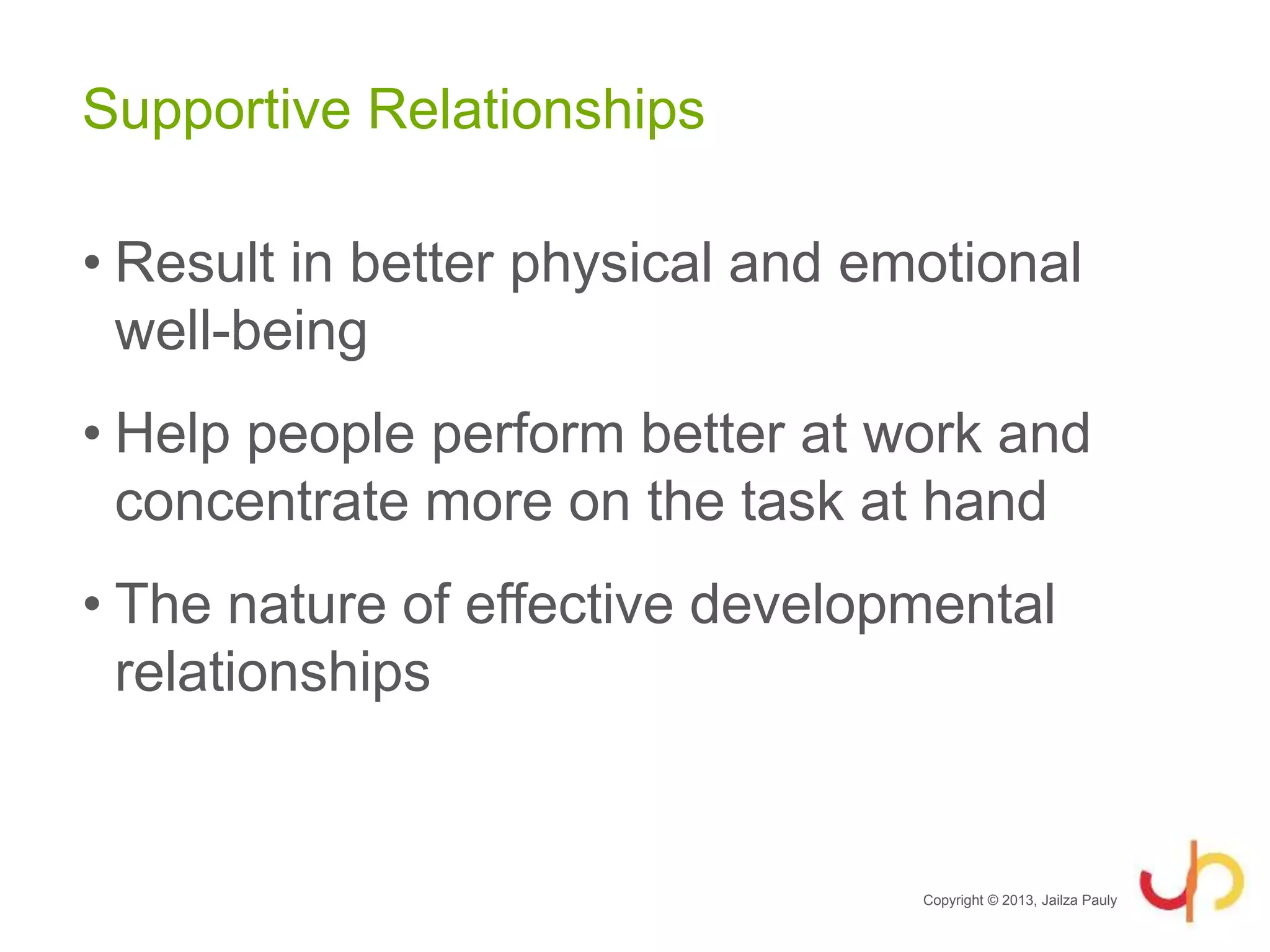 Supportive Relationships

• Result in better physical and emotional well-being

• Help people perform better at work and concentrate more on the task at hand

• The nature of effective developmental relationships

Copyright © 2013, Jailza Pauly